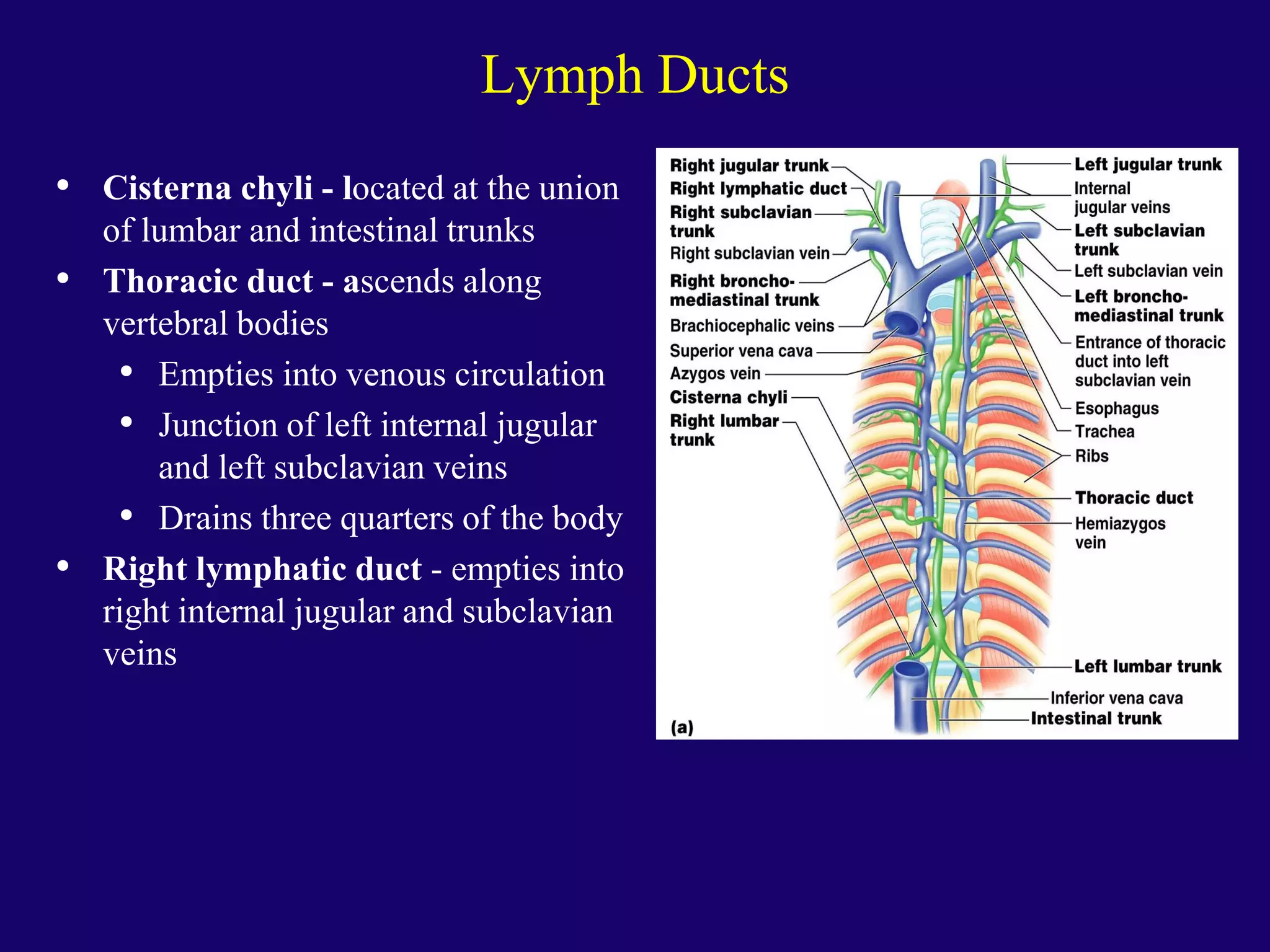 Lymph Ducts

• Cisterna chyli - located at the union of lumbar and intestinal trunks
• Thoracic duct - ascends along vertebral bodies
  • Empties into venous circulation
  • Junction of left internal jugular and left subclavian veins
  • Drains three quarters of the body
• Right lymphatic duct - empties into right internal jugular and subclavian veins

Right jugular trunk
Right lymphatic duct
Right subclavian trunk
Right subclavian vein
Right broncho-mediastinal trunk
Brachiocephalic veins
Superior vena cava
Azygos vein
Cisterna chyli
Right lumbar trunk

Left jugular trunk
Internal jugular veins
Left subclavian trunk
Left subclavian vein
Left broncho-mediastinal trunk
Entrance of thoracic duct into left subclavian vein
Esophagus
Trachea
Ribs
Thoracic duct
Hemiazygos vein
Left lumbar trunk
Inferior vena cava
Intestinal trunk
(a)